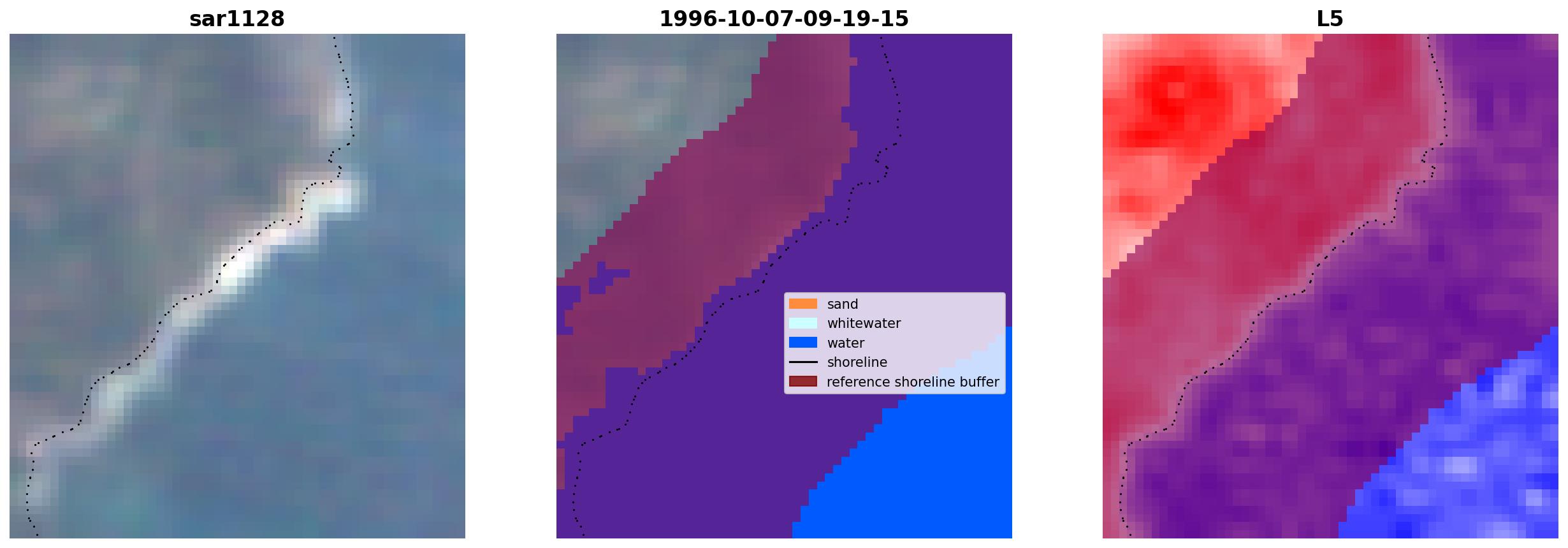 sar1128

1996-10-07-09-19-15

sand
whitewater
water
shoreline
reference shoreline buffer

L5